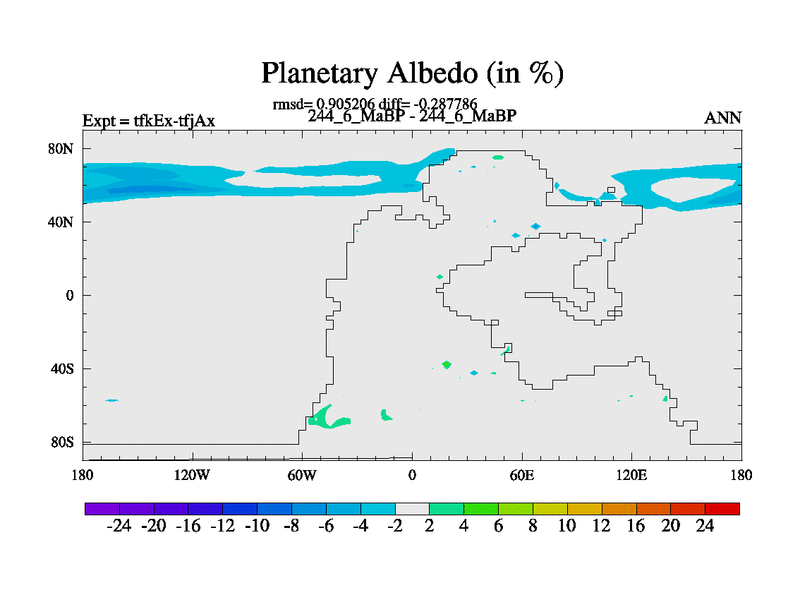 Planetary Albedo (in %)

rmsd= 0.905206 diff= -0.287786

Expt = tfkEx-tfjAx

244_6_MaBP - 244_6_MaBP

ANN

80N

40N

0

40S

80S

180

120W

60W

0

60E

120E

180

-24 -20 -16 -12 -10 -8 -6 -4 -2 2 4 6 8 10 12 16 20 24